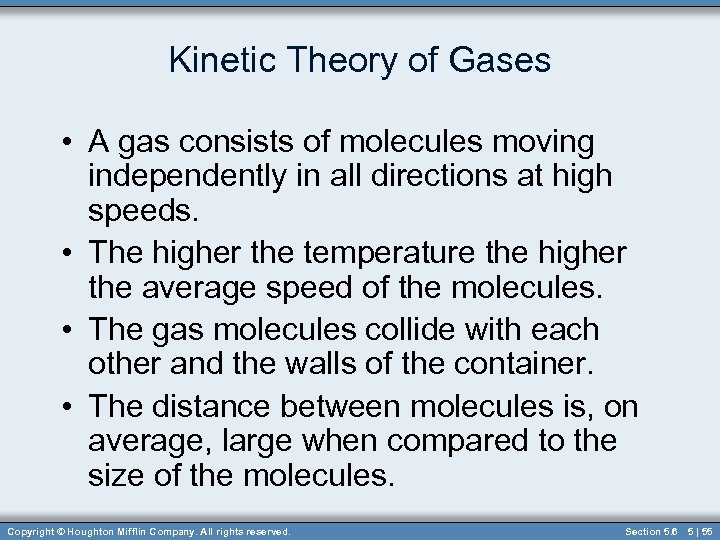 Kinetic Theory of Gases

• A gas consists of molecules moving independently in all directions at high speeds.

• The higher the temperature the higher the average speed of the molecules.

• The gas molecules collide with each other and the walls of the container.

• The distance between molecules is, on average, large when compared to the size of the molecules.

Copyright © Houghton Mifflin Company. All rights reserved.

Section 5.6 5 | 55